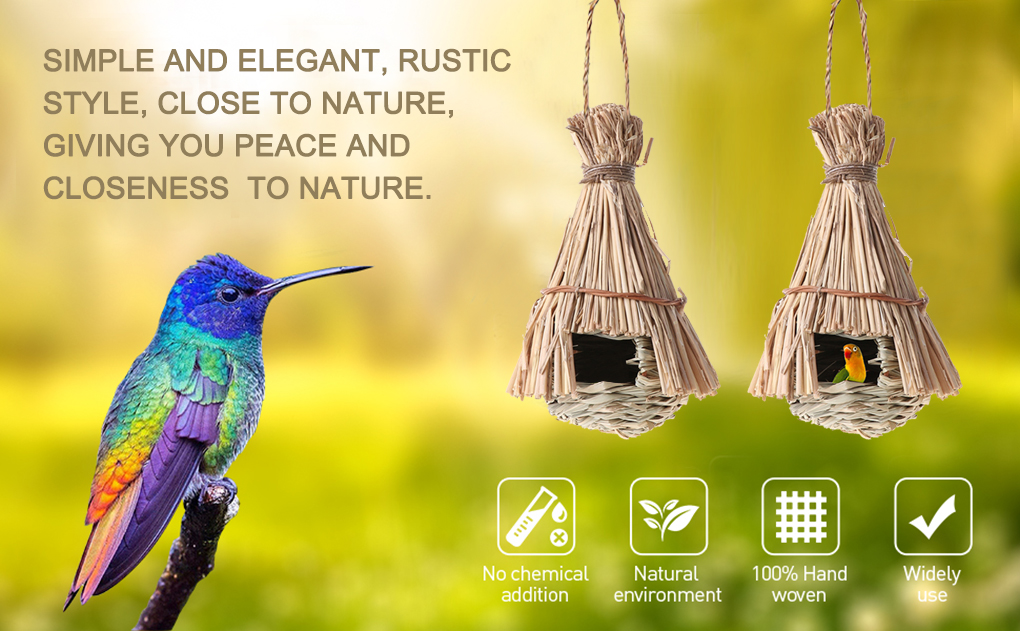 SIMPLE AND ELEGANT, RUSTIC STYLE, CLOSE TO NATURE, GIVING YOU PEACE AND CLOSENESS TO NATURE.

No chemical addition

Natural environment

100% Hand woven

Widely use